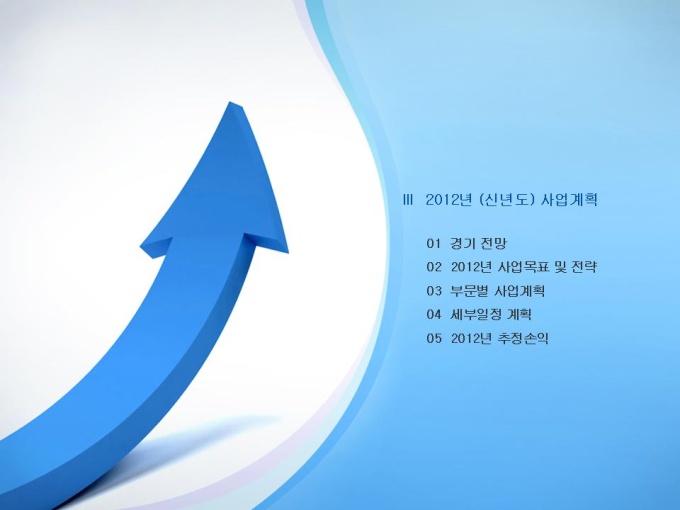 III 2012년 (신년도) 사업계획

01 경기 전망
02 2012년 사업목표 및 전략
03 부문별 사업계획
04 세부일정 계획
05 2012년 추정손익